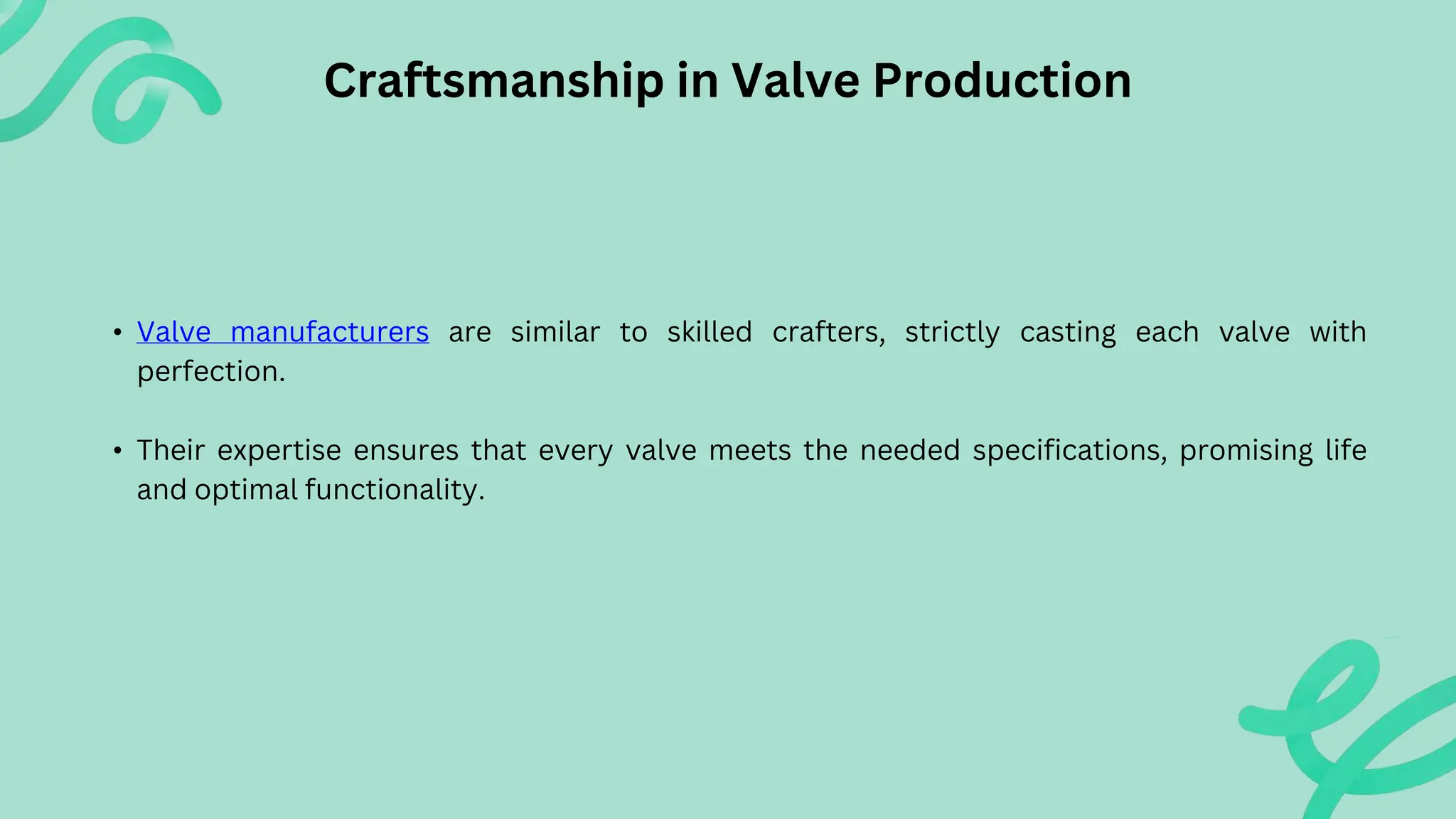 Craftsmanship in Valve Production

• Valve manufacturers are similar to skilled crafters, strictly casting each valve with perfection.

• Their expertise ensures that every valve meets the needed specifications, promising life and optimal functionality.